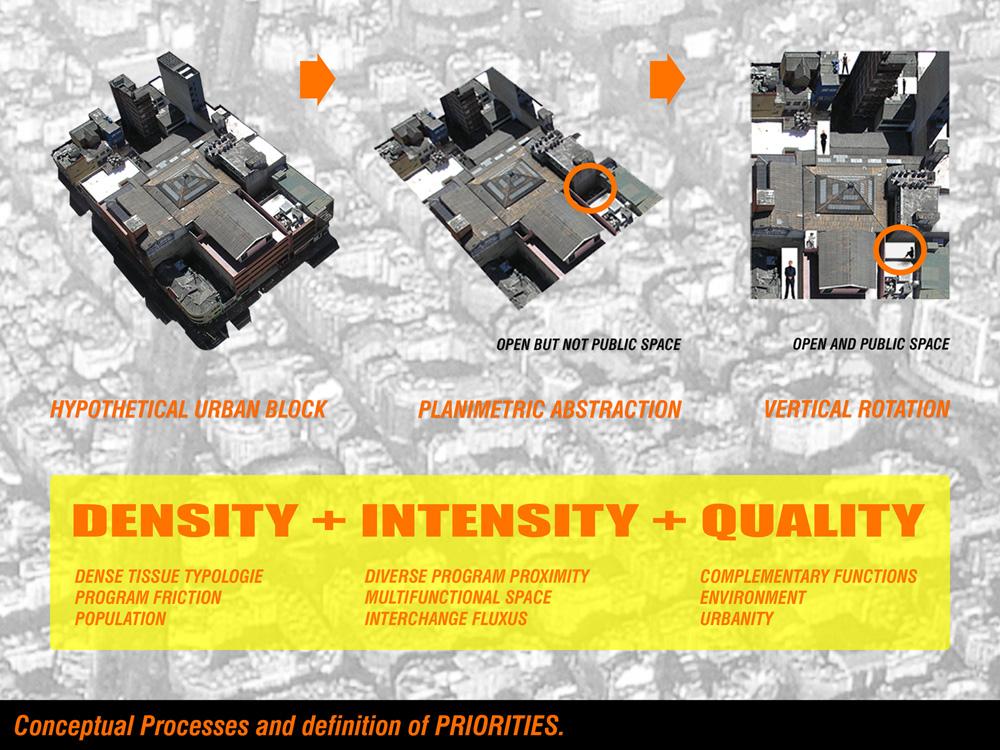 OPEN BUT NOT PUBLIC SPACE

OPEN AND PUBLIC SPACE

HYPOTHETICAL URBAN BLOCK

PLANIMETRIC ABSTRACTION

VERTICAL ROTATION

DENSITY + INTENSITY + QUALITY

DENSE TISSUE TYPOLOGIE
PROGRAM FRICTION
POPULATION

DIVERSE PROGRAM PROXIMITY
MULTIFUNCTIONAL SPACE
INTERCHANGE FLUXUS

COMPLEMENTARY FUNCTIONS
ENVIRONMENT
URBANITY

Conceptual Processes and definition of PRIORITIES.